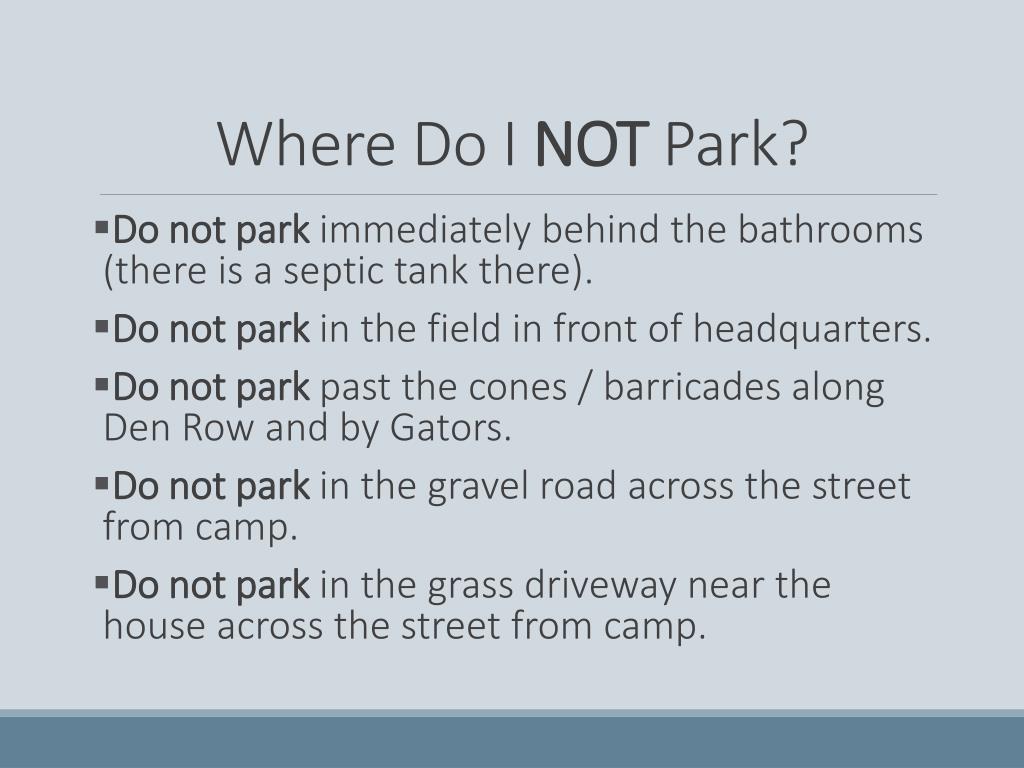 Where Do I NOT Park?

▪Do not park immediately behind the bathrooms (there is a septic tank there).

▪Do not park in the field in front of headquarters.

▪Do not park past the cones / barricades along Den Row and by Gators.

▪Do not park in the gravel road across the street from camp.

▪Do not park in the grass driveway near the house across the street from camp.